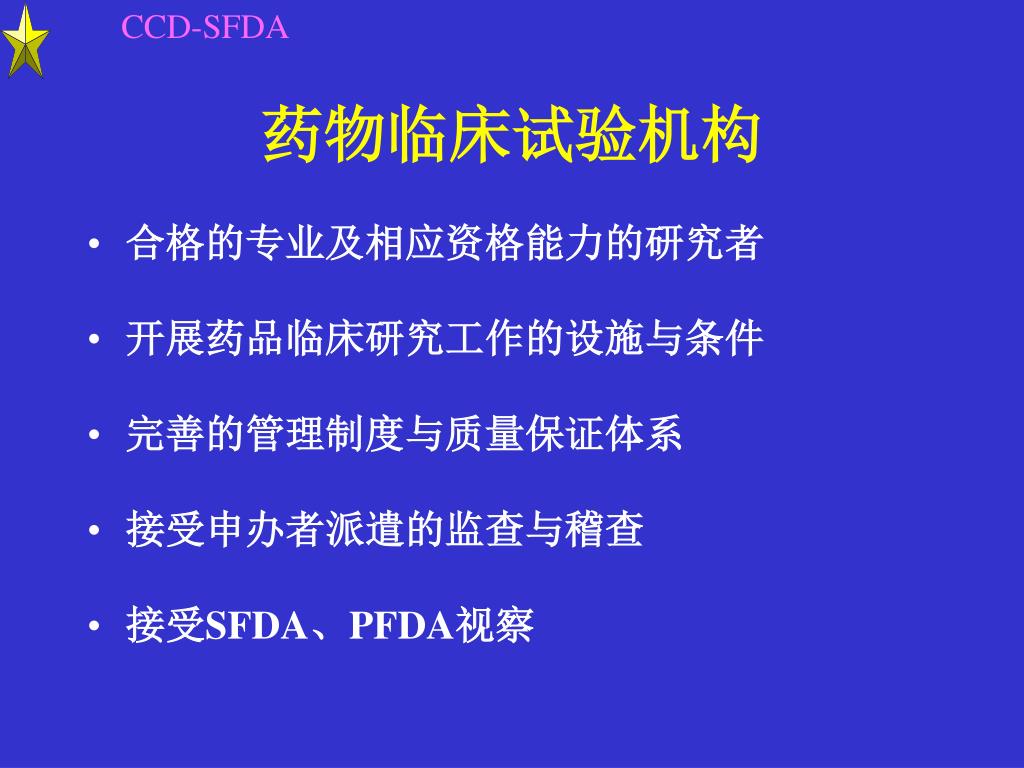 CCD-SFDA

药物临床试验机构

• 合格的专业及相应资格能力的研究者

• 开展药品临床研究工作的设施与条件

• 完善的管理制度与质量保证体系

• 接受申办者派遣的监查与稽查

• 接受SFDA、PFDA视察